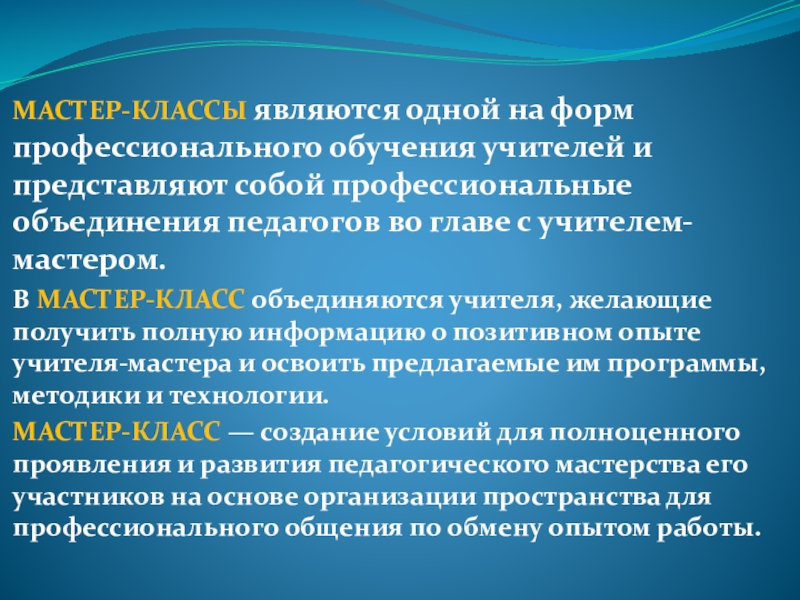 МАСТЕР-КЛАССЫ являются одной на форм профессионального обучения учителей и представляют собой профессиональные объединения педагогов во главе с учителем-мастером.

В МАСТЕР-КЛАСС объединяются учителя, желающие получить полную информацию о позитивном опыте учителя-мастера и освоить предлагаемые им программы, методики и технологии.

МАСТЕР-КЛАСС — создание условий для полноценного проявления и развития педагогического мастерства его участников на основе организации пространства для профессионального общения по обмену опытом работы.